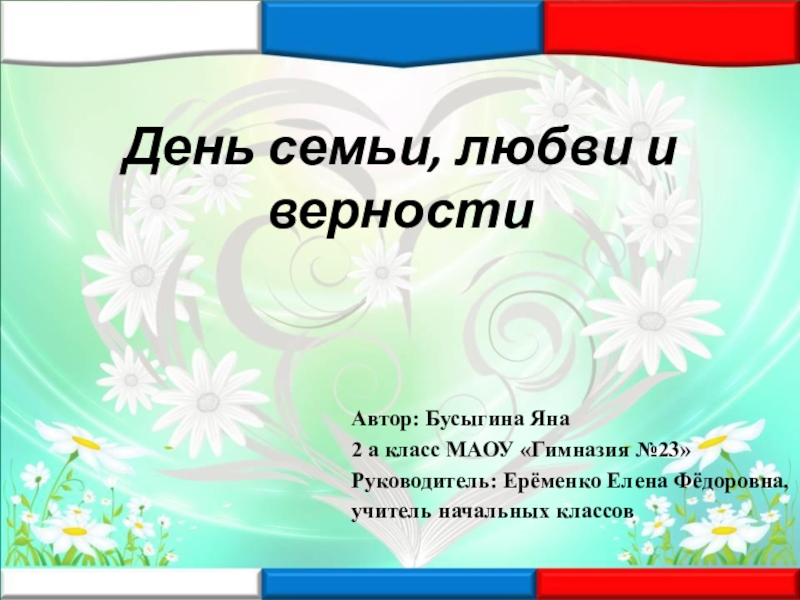 День семьи, любви и верности

Автор: Бусыгина Яна
2 а класс МАОУ «Гимназия №23»
Руководитель: Ерёменко Елена Фёдоровна, учитель начальных классов